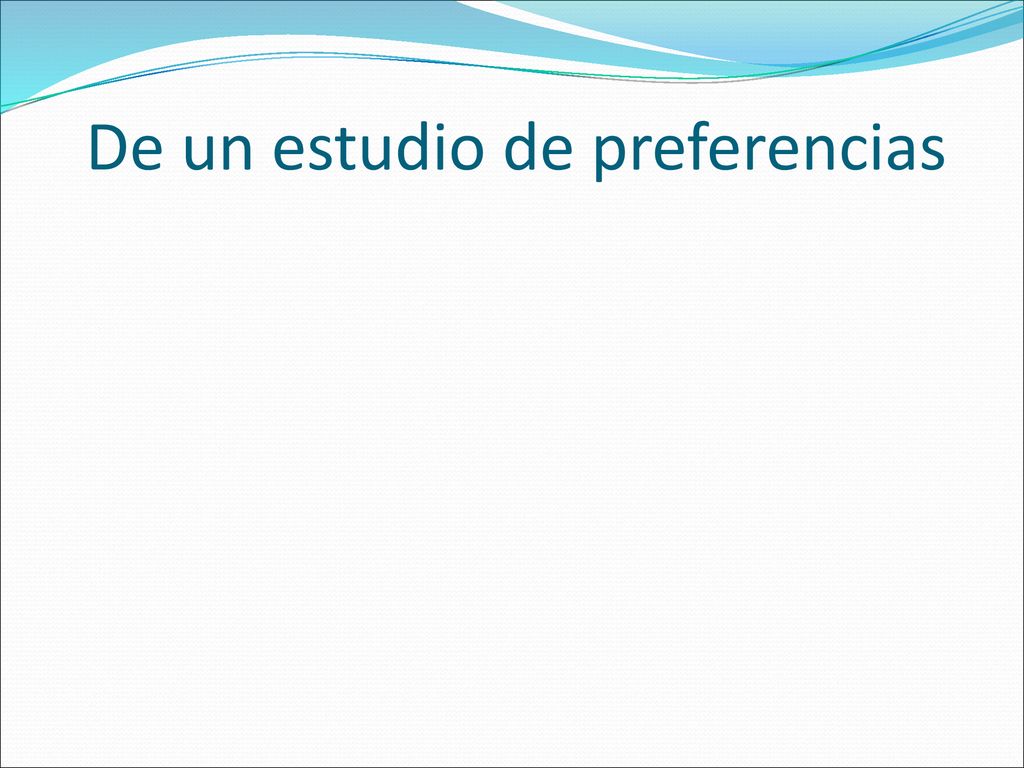 De un estudio de preferencias